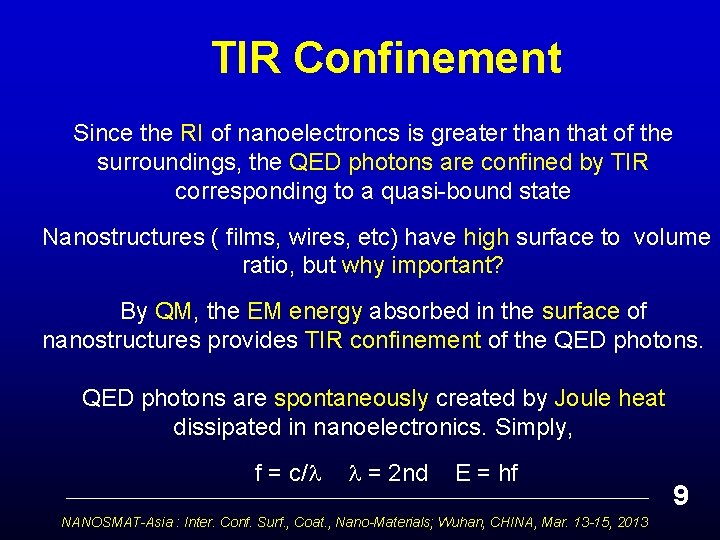 TIR Confinement

Since the RI of nanoelectroncs is greater than that of the surroundings, the QED photons are confined by TIR corresponding to a quasi-bound state

Nanostructures ( films, wires, etc) have high surface to volume ratio, but why important?

By QM, the EM energy absorbed in the surface of nanostructures provides TIR confinement of the QED photons.

QED photons are spontaneously created by Joule heat dissipated in nanoelectronics. Simply,

$f = c/\lambda$ $\lambda = 2nd$ $E = hf$

9

NANOSMAT-Asia : Inter. Conf. Surf., Coat., Nano-Materials; Wuhan, CHINA, Mar. 13-15, 2013